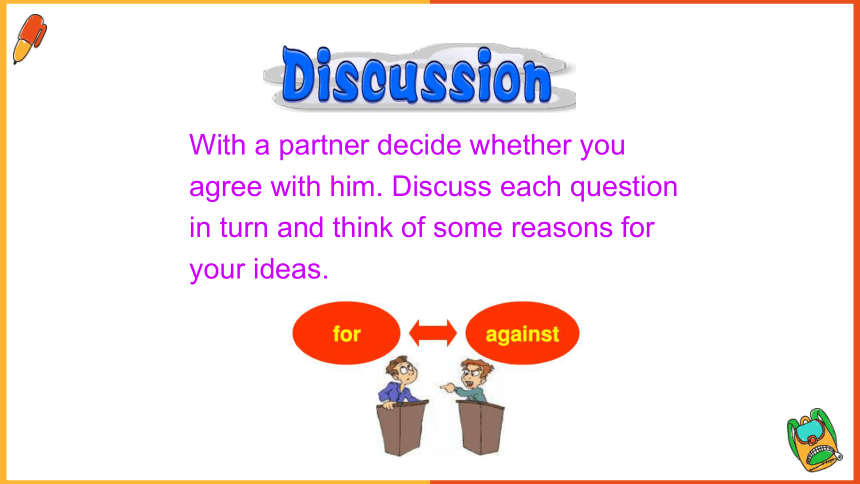 Discussion

With a partner decide whether you agree with him. Discuss each question in turn and think of some reasons for your ideas.

for

against